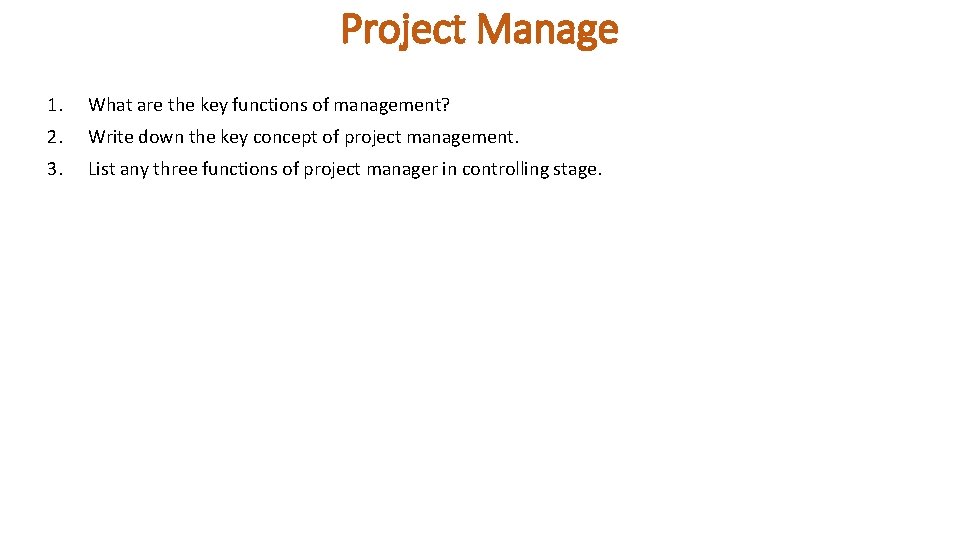 Project Manage

1. What are the key functions of management?
2. Write down the key concept of project management.
3. List any three functions of project manager in controlling stage.